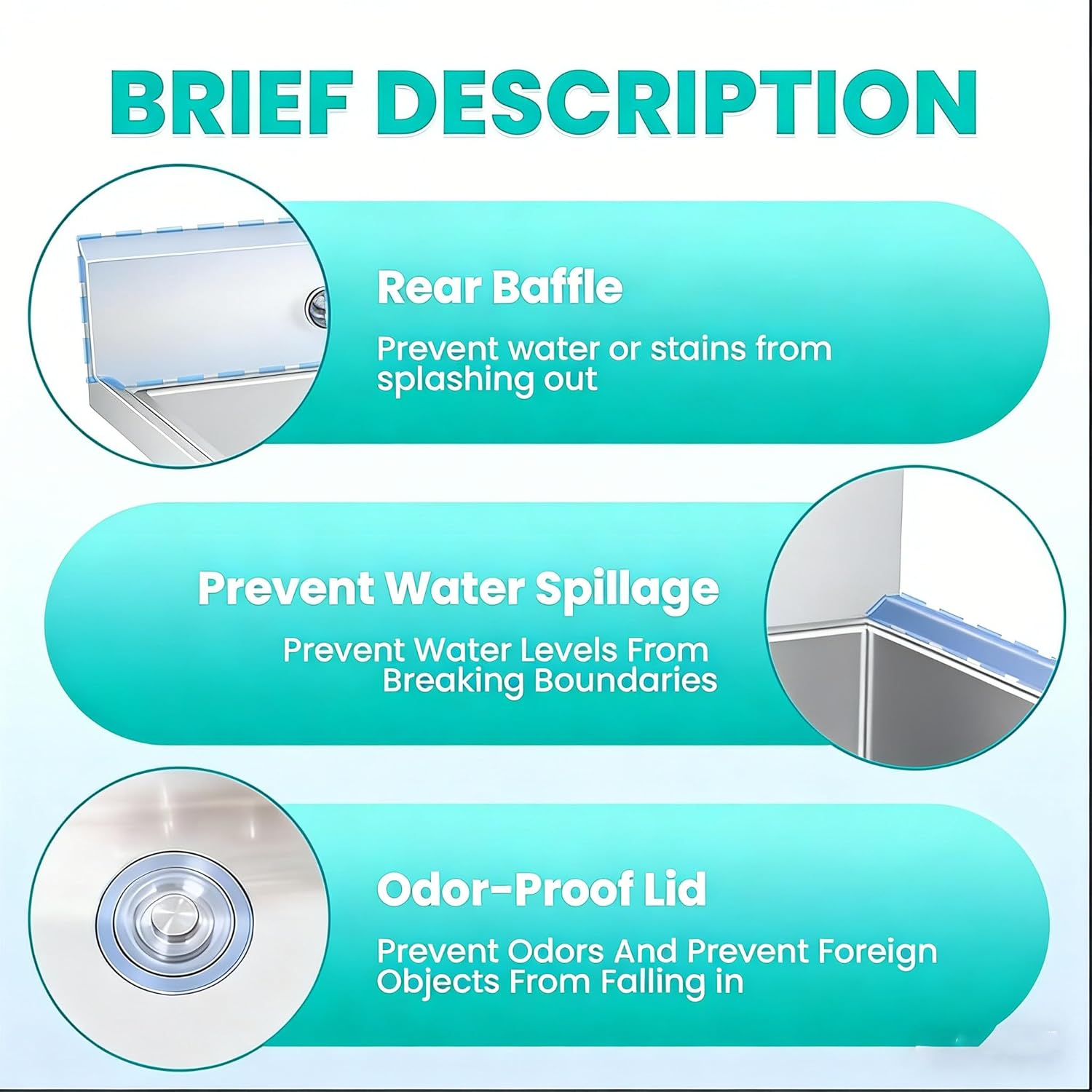 BRIEF DESCRIPTION

Rear Baffle

Prevent water or stains from splashing out

Prevent Water Spillage

Prevent Water Levels From Breaking Boundaries

Odor-Proof Lid

Prevent Odors And Prevent Foreign Objects From Falling in